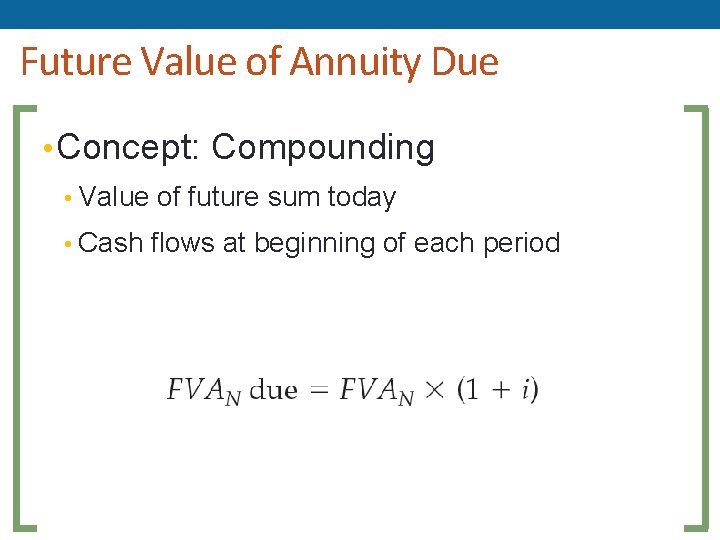 Future Value of Annuity Due

• Concept: Compounding
  • Value of future sum today
  • Cash flows at beginning of each period

$FVA_N \text{ due} = FVA_N \times (1 + i)$